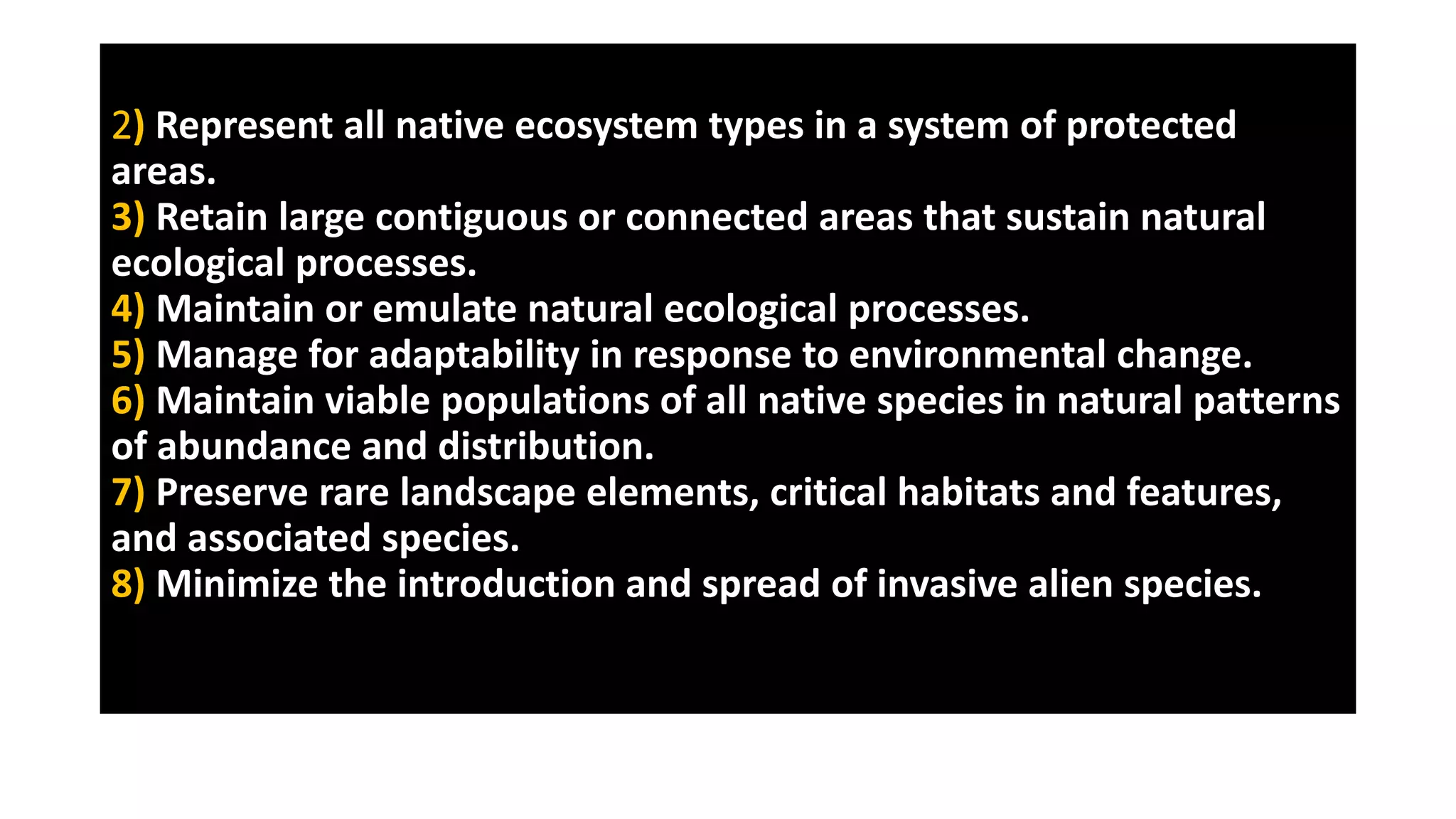 2) Represent all native ecosystem types in a system of protected areas.
3) Retain large contiguous or connected areas that sustain natural ecological processes.
4) Maintain or emulate natural ecological processes.
5) Manage for adaptability in response to environmental change.
6) Maintain viable populations of all native species in natural patterns of abundance and distribution.
7) Preserve rare landscape elements, critical habitats and features, and associated species.
8) Minimize the introduction and spread of invasive alien species.